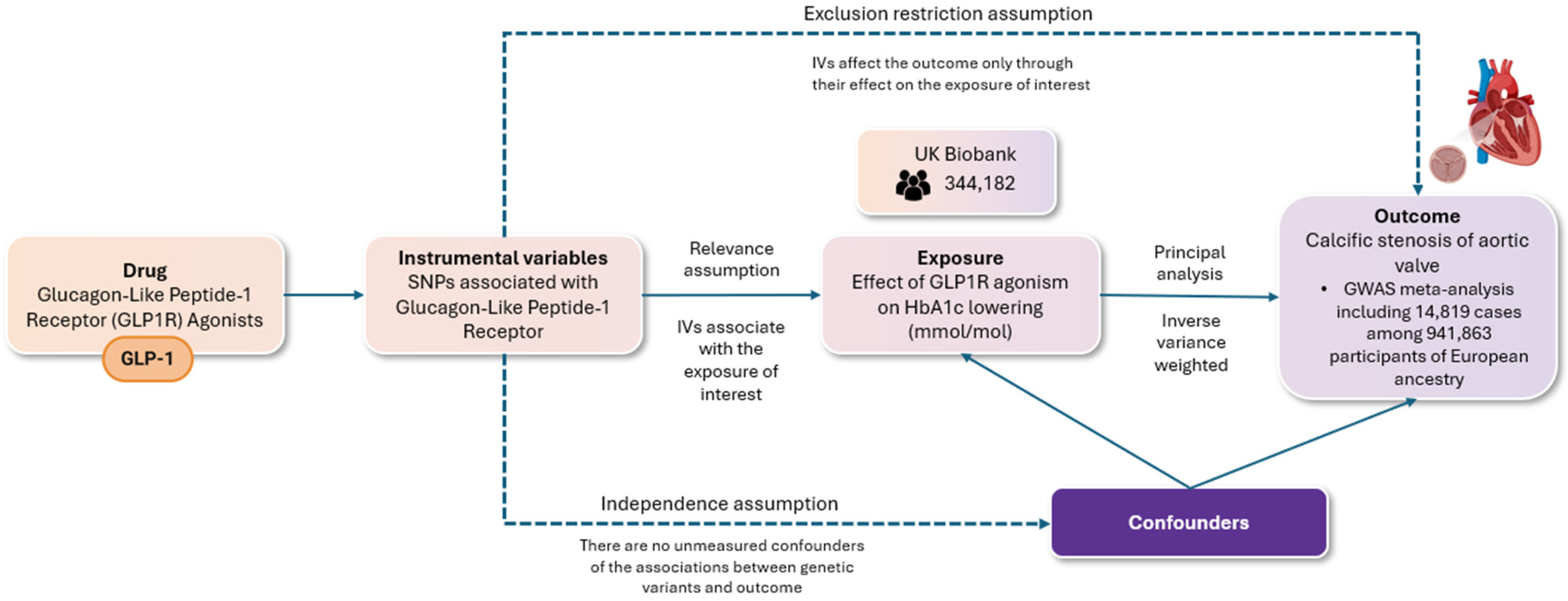 Exclusion restriction assumption

IVs affect the outcome only through their effect on the exposure of interest

UK Biobank
344,182

Drug
Glucagon-Like Peptide-1 Receptor (GLP1R) Agonists
GLP-1

Instrumental variables
SNPs associated with Glucagon-Like Peptide-1 Receptor

Relevance assumption

IVs associate with the exposure of interest

Exposure
Effect of GLP1R agonism on HbA1c lowering (mmol/mol)

Principal analysis

Inverse variance weighted

Outcome
Calcific stenosis of aortic valve
• GWAS meta-analysis including 14,819 cases among 941,863 participants of European ancestry

Independence assumption

There are no unmeasured confounders of the associations between genetic variants and outcome

Confounders